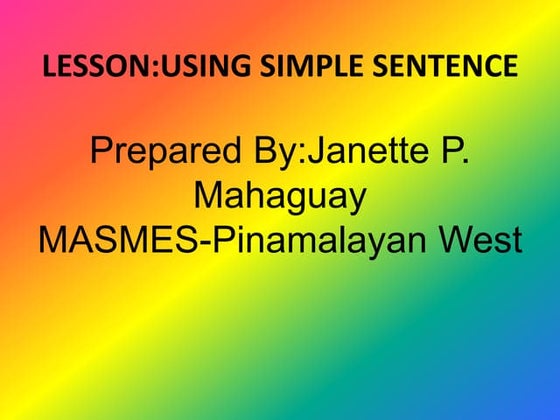 LESSON:USING SIMPLE SENTENCE

Prepared By:Janette P. Mahaguay
MASMES-Pinamalayan West